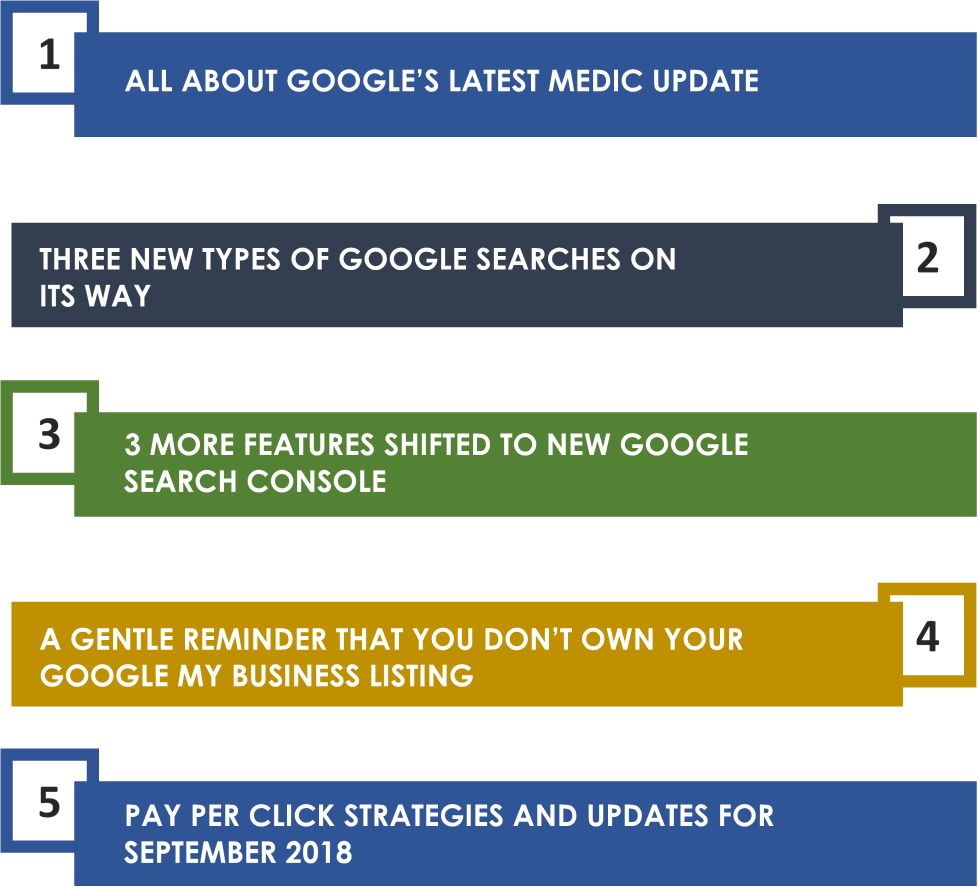 1

ALL ABOUT GOOGLE'S LATEST MEDIC UPDATE

THREE NEW TYPES OF GOOGLE SEARCHES ON ITS WAY

2

3

3 MORE FEATURES SHIFTED TO NEW GOOGLE SEARCH CONSOLE

A GENTLE REMINDER THAT YOU DON'T OWN YOUR GOOGLE MY BUSINESS LISTING

4

5

PAY PER CLICK STRATEGIES AND UPDATES FOR SEPTEMBER 2018